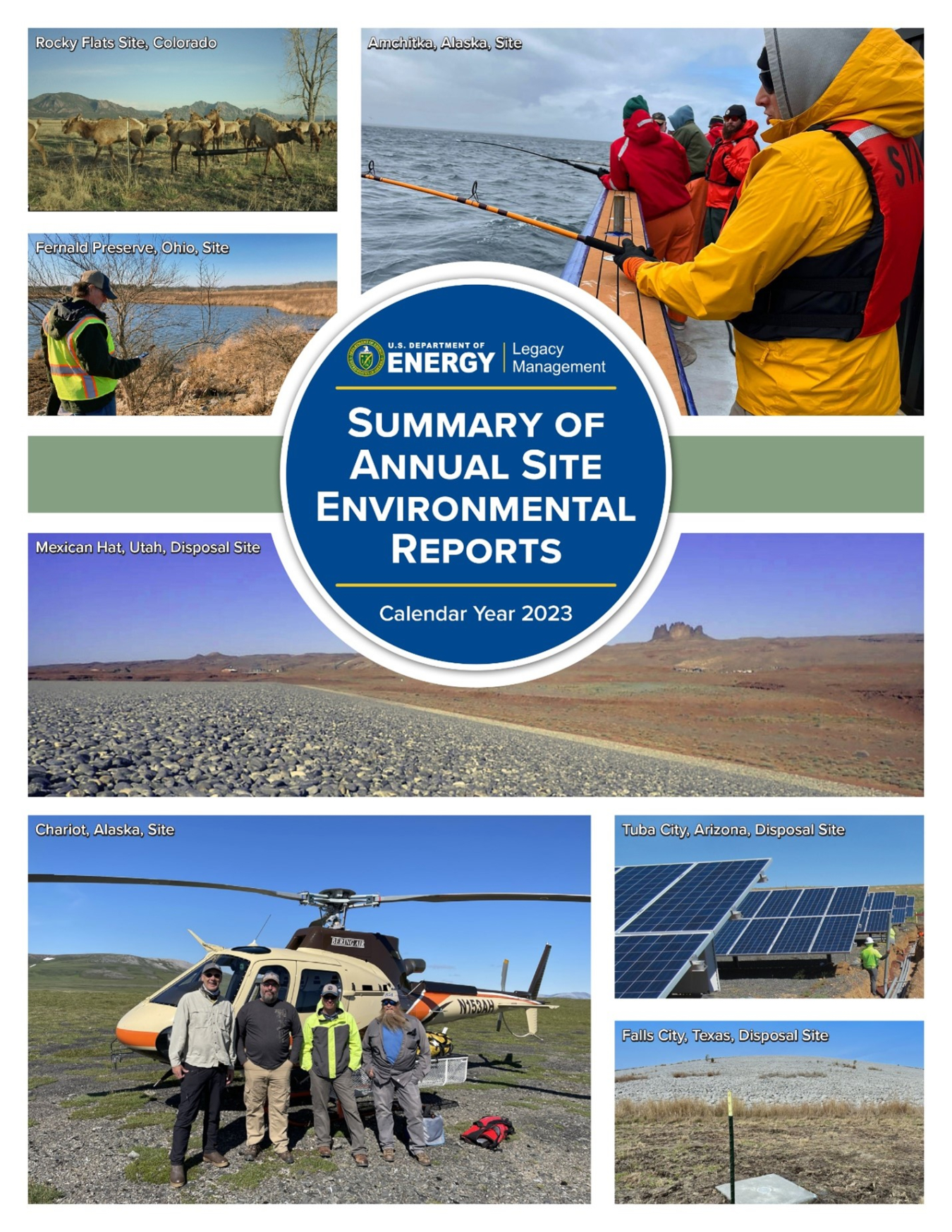 Rocky Flats Site, Colorado

Amchitka, Alaska, Site

Fernald Preserve, Ohio, Site

U.S. DEPARTMENT OF ENERGY | Legacy Management

SUMMARY OF ANNUAL SITE ENVIRONMENTAL REPORTS

Calendar Year 2023

Mexican Hat, Utah, Disposal Site

Chariot, Alaska, Site

BERING AIR

N153AH

Tuba City, Arizona, Disposal Site

Falls City, Texas, Disposal Site